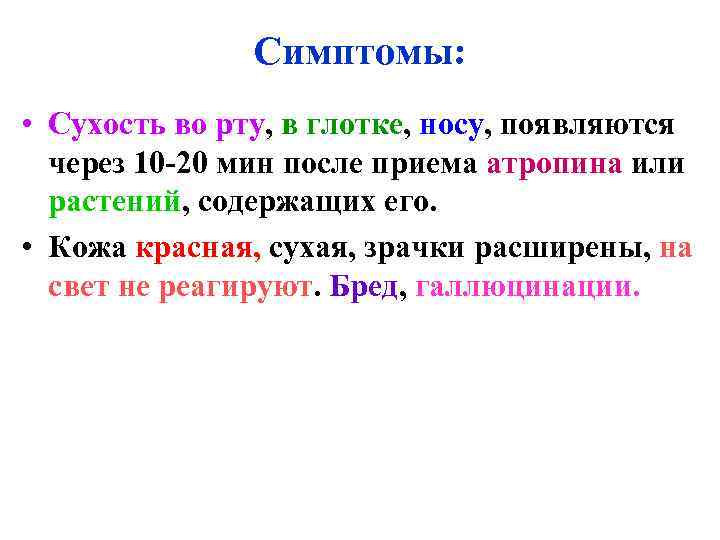 Симптомы:

• Сухость во рту, в глотке, носу, появляются через 10-20 мин после приема атропина или растений, содержащих его.

• Кожа красная, сухая, зрачки расширены, на свет не реагируют. Бред, галлюцинации.